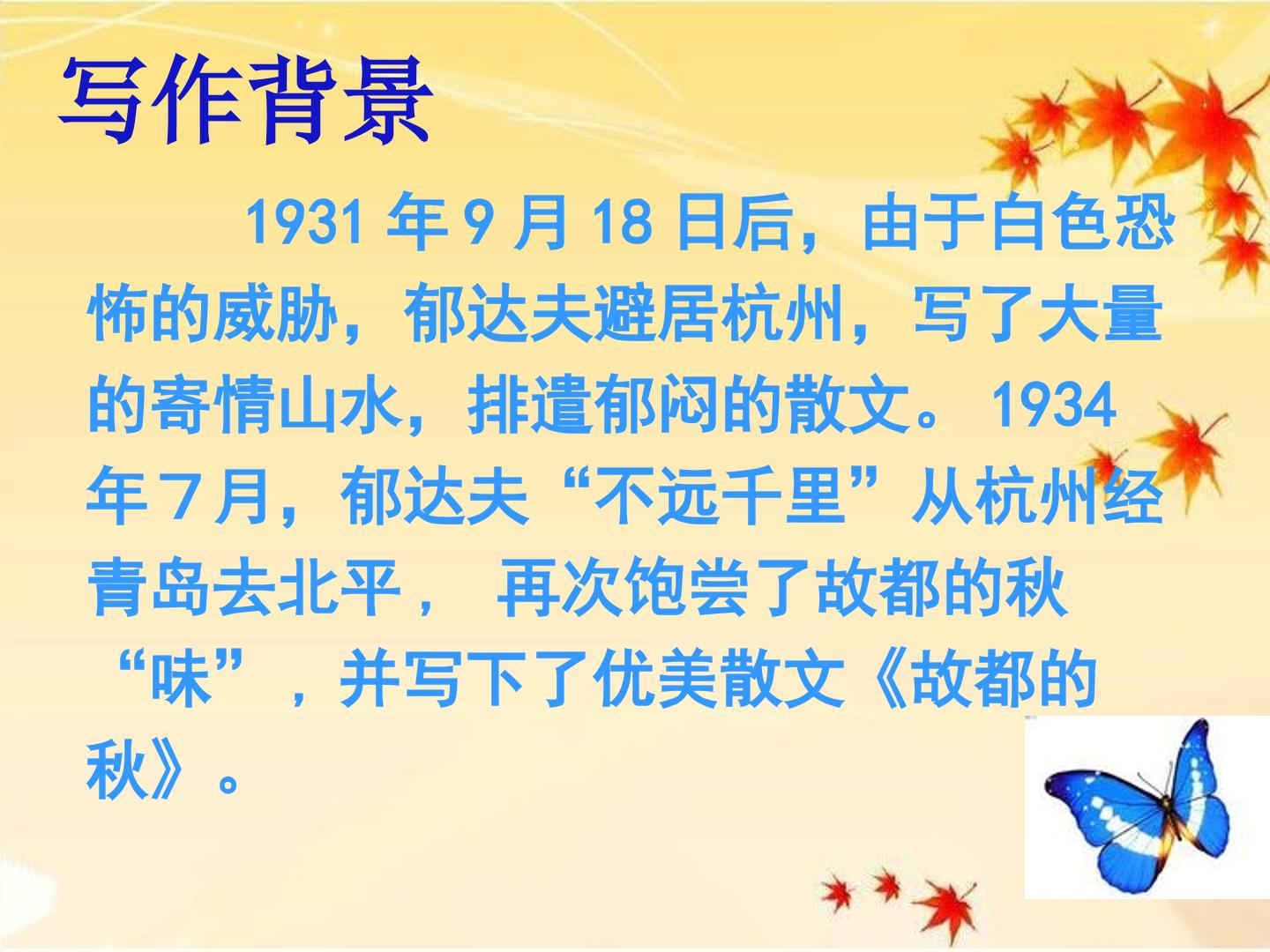 写作背景

1931 年 9 月 18 日后，由于白色恐怖的威胁，郁达夫避居杭州，写了大量的寄情山水，排遣郁闷的散文。 1934 年７月，郁达夫“不远千里”从杭州经青岛去北平， 再次饱尝了故都的秋“味”，并写下了优美散文《故都的秋》。